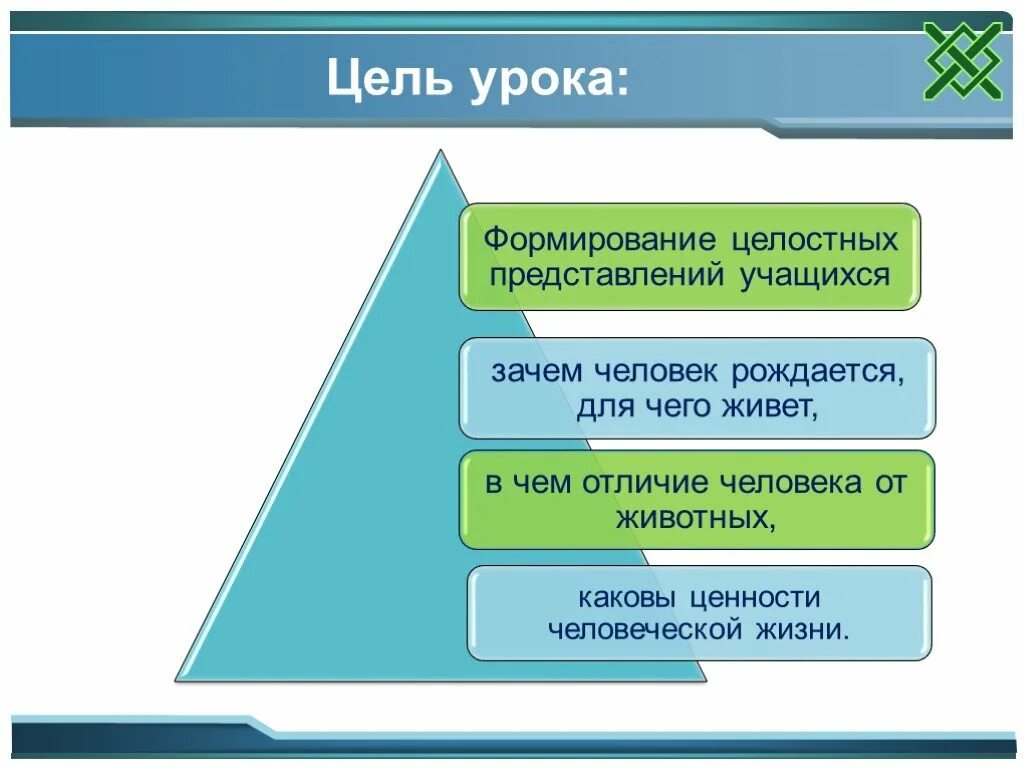 Цель урока:

Формирование целостных представлений учащихся

зачем человек рождается, для чего живет,

в чем отличие человека от животных,

каковы ценности человеческой жизни.